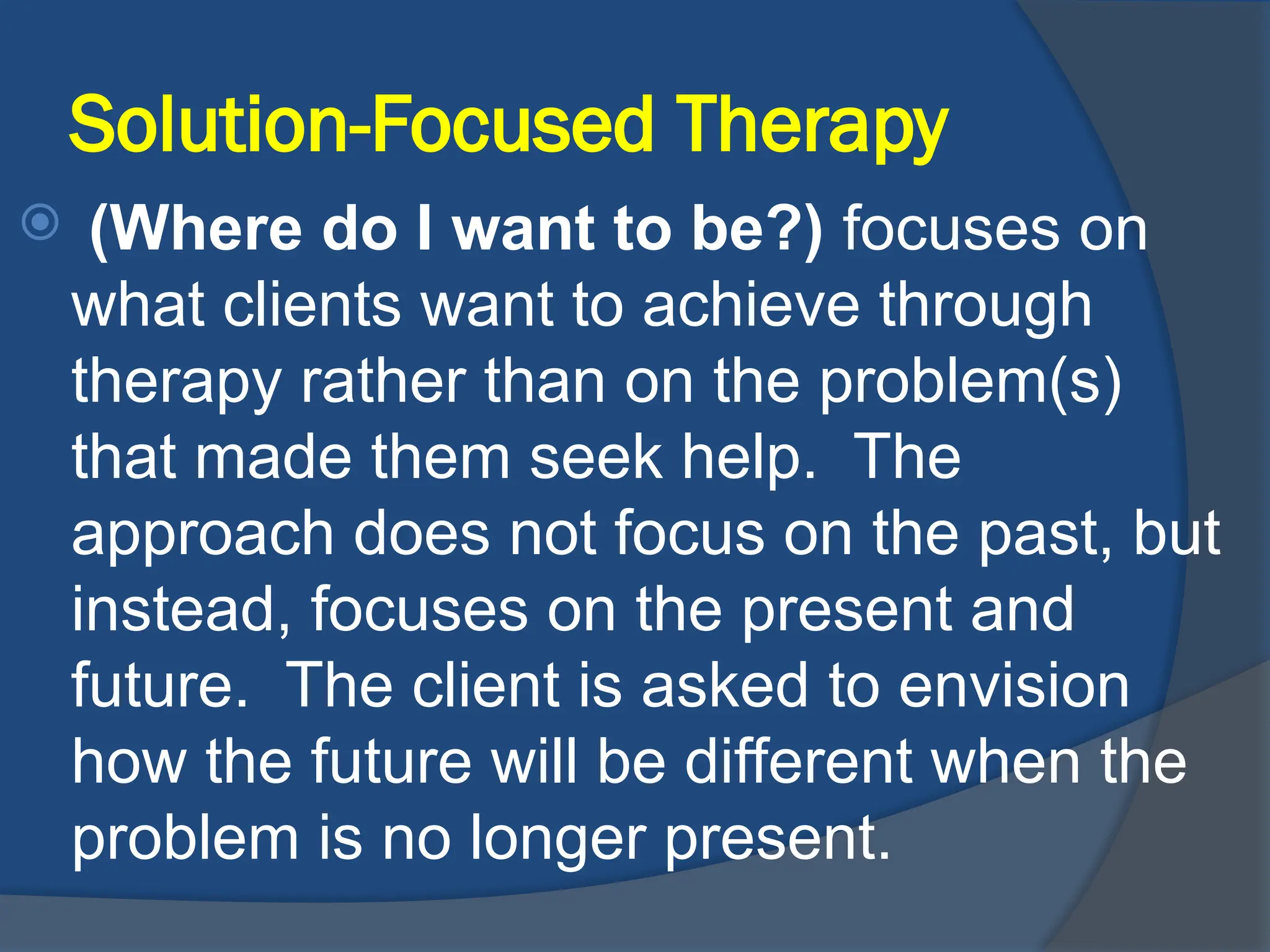 Solution-Focused Therapy

(Where do I want to be?) focuses on what clients want to achieve through therapy rather than on the problem(s) that made them seek help.  The approach does not focus on the past, but instead, focuses on the present and future.  The client is asked to envision how the future will be different when the problem is no longer present.